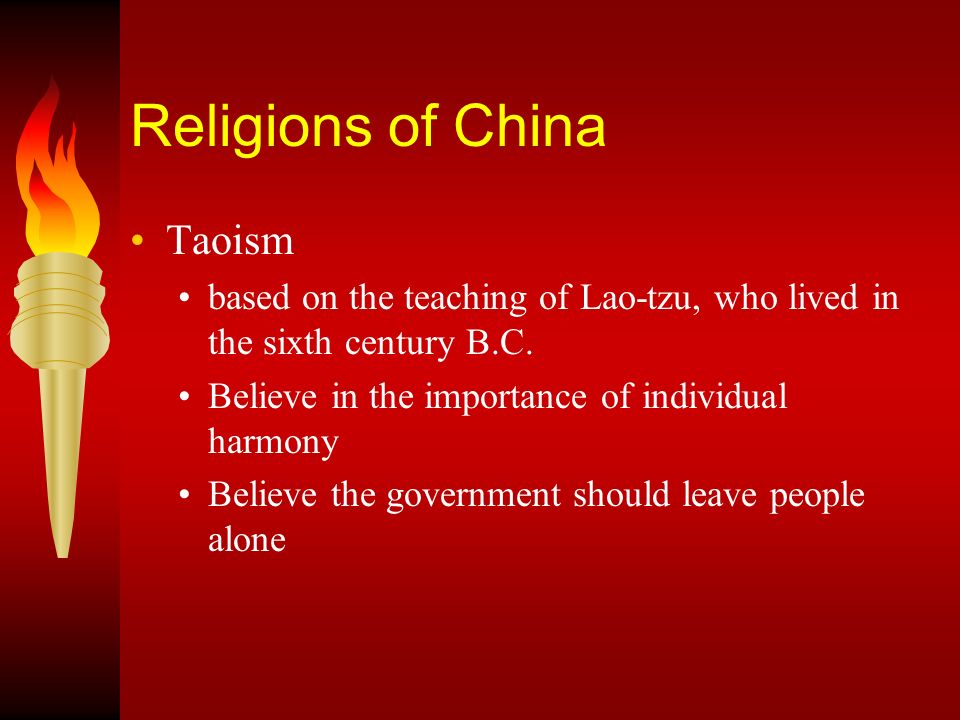 Religions of China

• Taoism
  • based on the teaching of Lao-tzu, who lived in the sixth century B.C.
  • Believe in the importance of individual harmony
  • Believe the government should leave people alone